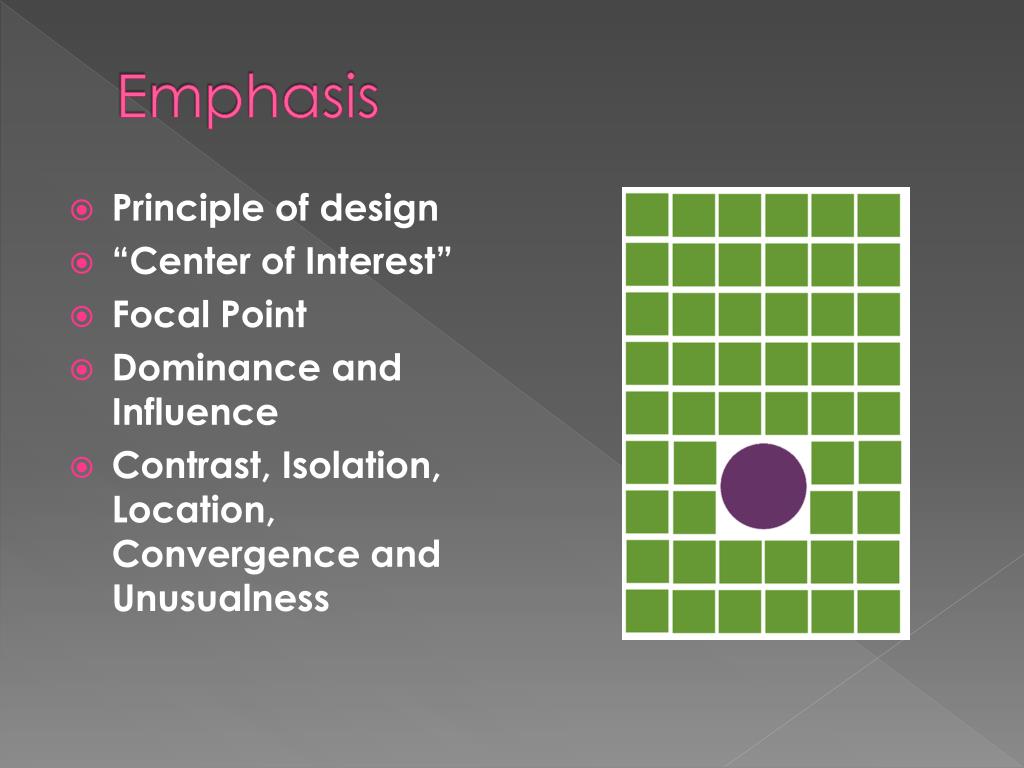 Emphasis

- Principle of design
- “Center of Interest”
- Focal Point
- Dominance and Influence
- Contrast, Isolation, Location, Convergence and Unusualness